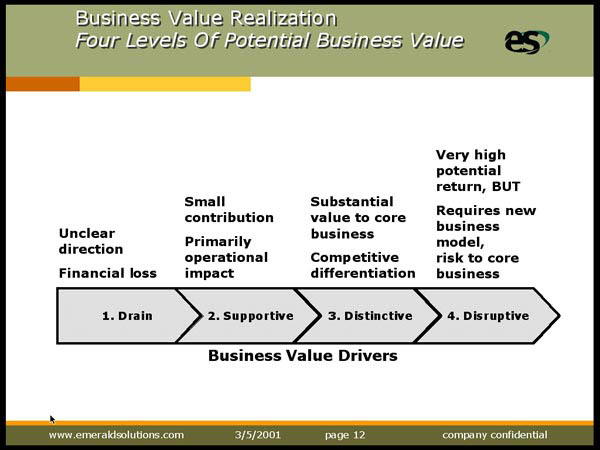 Business Value Realization
Four Levels Of Potential Business Value

es

Unclear direction

Financial loss

Small contribution

Primarily operational impact

Substantial value to core business

Competitive differentiation

Very high potential return, BUT

Requires new business model, risk to core business

1. Drain

2. Supportive

3. Distinctive

4. Disruptive

Business Value Drivers

www.emeraldsolutions.com 3/5/2001 page 12 company confidential